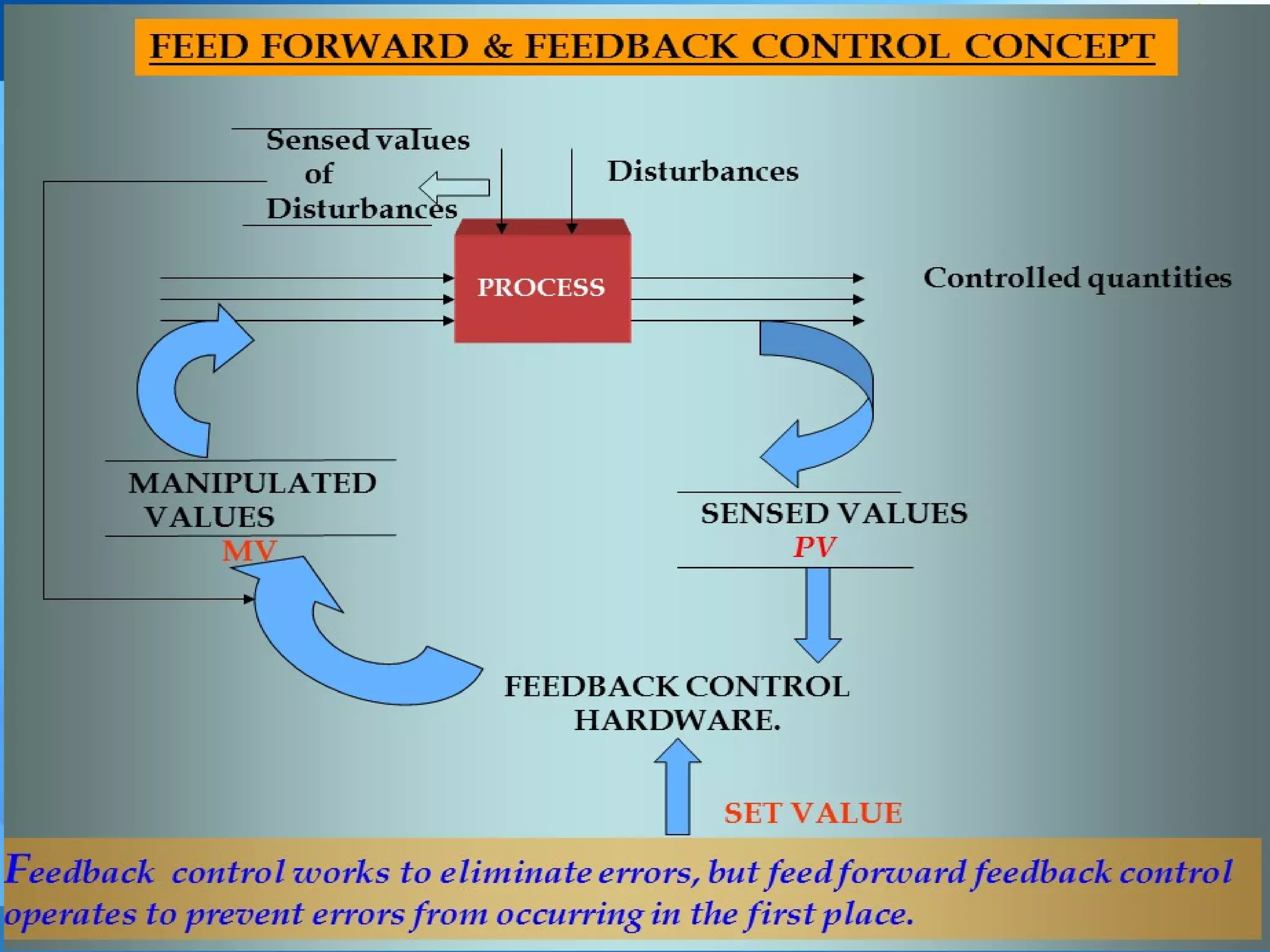 FEED FORWARD & FEEDBACK CONTROL CONCEPT

Sensed values of Disturbances

Disturbances

PROCESS

Controlled quantities

MANIPULATED VALUES
MV

SENSED VALUES
PV

FEEDBACK CONTROL HARDWARE.

SET VALUE

Feedback control works to eliminate errors, but feed forward feedback control operates to prevent errors from occurring in the first place.